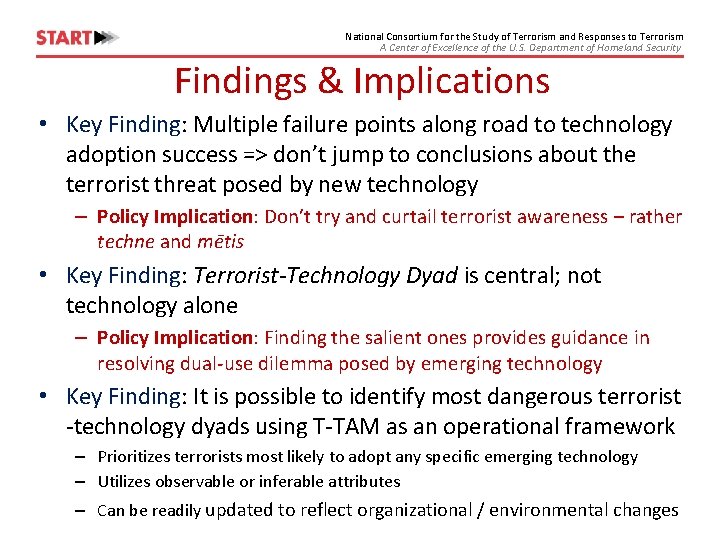 START

National Consortium for the Study of Terrorism and Responses to Terrorism
A Center of Excellence of the U.S. Department of Homeland Security

Findings & Implications

• Key Finding: Multiple failure points along road to technology adoption success => don't jump to conclusions about the terrorist threat posed by new technology
– Policy Implication: Don't try and curtail terrorist awareness – rather techne and mētis

• Key Finding: Terrorist-Technology Dyad is central; not technology alone
– Policy Implication: Finding the salient ones provides guidance in resolving dual-use dilemma posed by emerging technology

• Key Finding: It is possible to identify most dangerous terrorist -technology dyads using T-TAM as an operational framework
– Prioritizes terrorists most likely to adopt any specific emerging technology
– Utilizes observable or inferable attributes
– Can be readily updated to reflect organizational / environmental changes